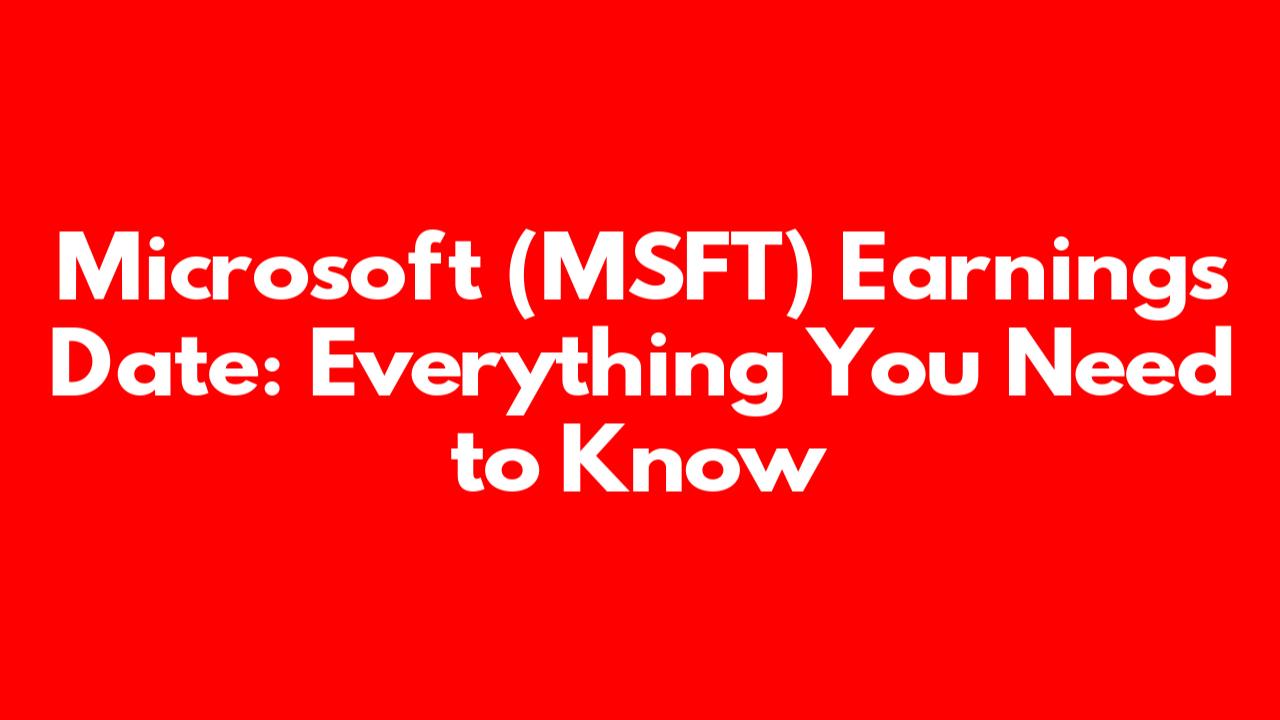 Microsoft (MSFT) Earnings Date: Everything You Need to Know